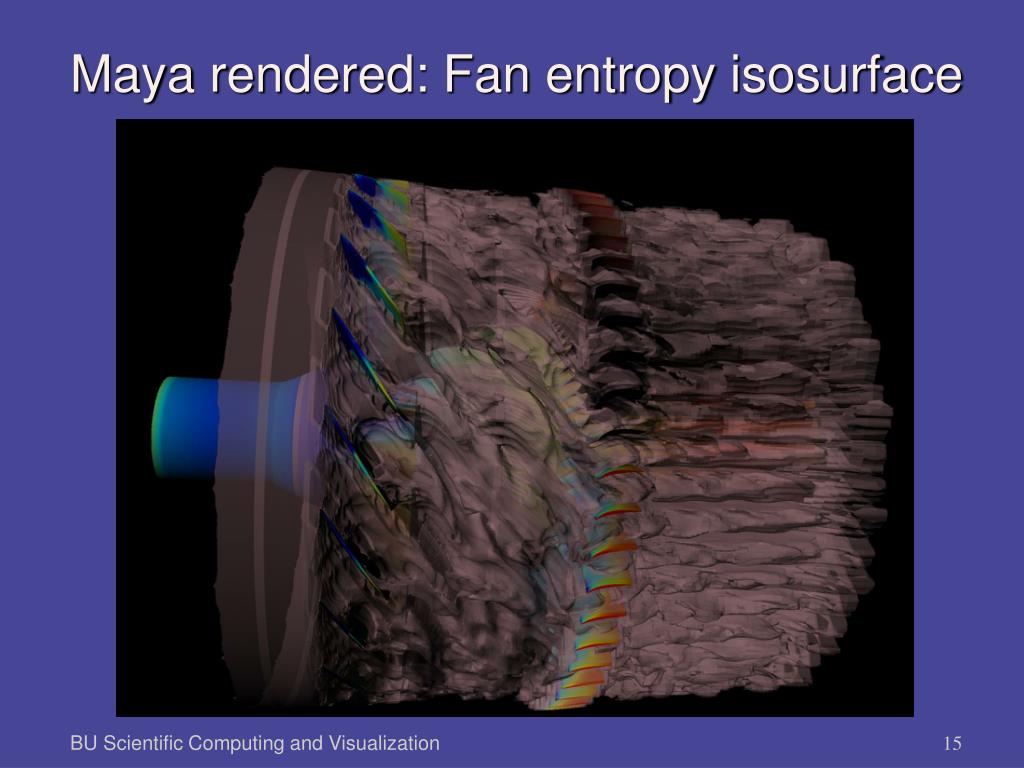 Maya rendered: Fan entropy isosurface

BU Scientific Computing and Visualization

15